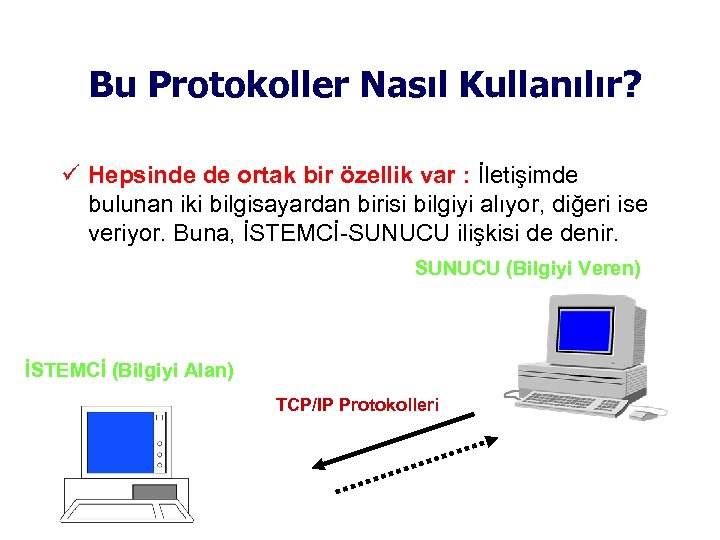 Bu Protokoller Nasıl Kullanılır?

✓ Hepsinde de ortak bir özellik var : İletişimde bulunan iki bilgisayardan birisi bilgiyi alıyor, diğeri ise veriyor. Buna, İSTEMCİ-SUNUCU ilişkisi de denir.

SUNUCU (Bilgiyi Veren)

İSTEMCİ (Bilgiyi Alan)

TCP/IP Protokolleri